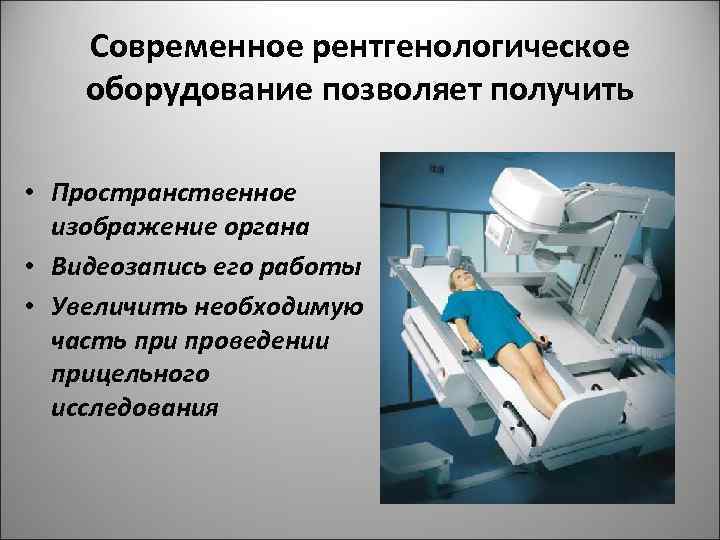 Современное рентгенологическое оборудование позволяет получить

• Пространственное изображение органа
• Видеозапись его работы
• Увеличить необходимую часть при проведении прицельного исследования